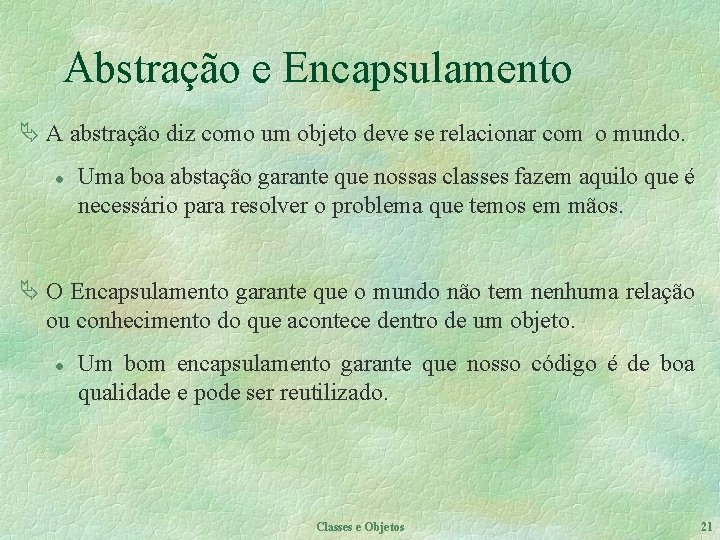 Abstração e Encapsulamento

A abstração diz como um objeto deve se relacionar com o mundo.

Uma boa abstação garante que nossas classes fazem aquilo que é necessário para resolver o problema que temos em mãos.

O Encapsulamento garante que o mundo não tem nenhuma relação ou conhecimento do que acontece dentro de um objeto.

Um bom encapsulamento garante que nosso código é de boa qualidade e pode ser reutilizado.

Classes e Objetos

21